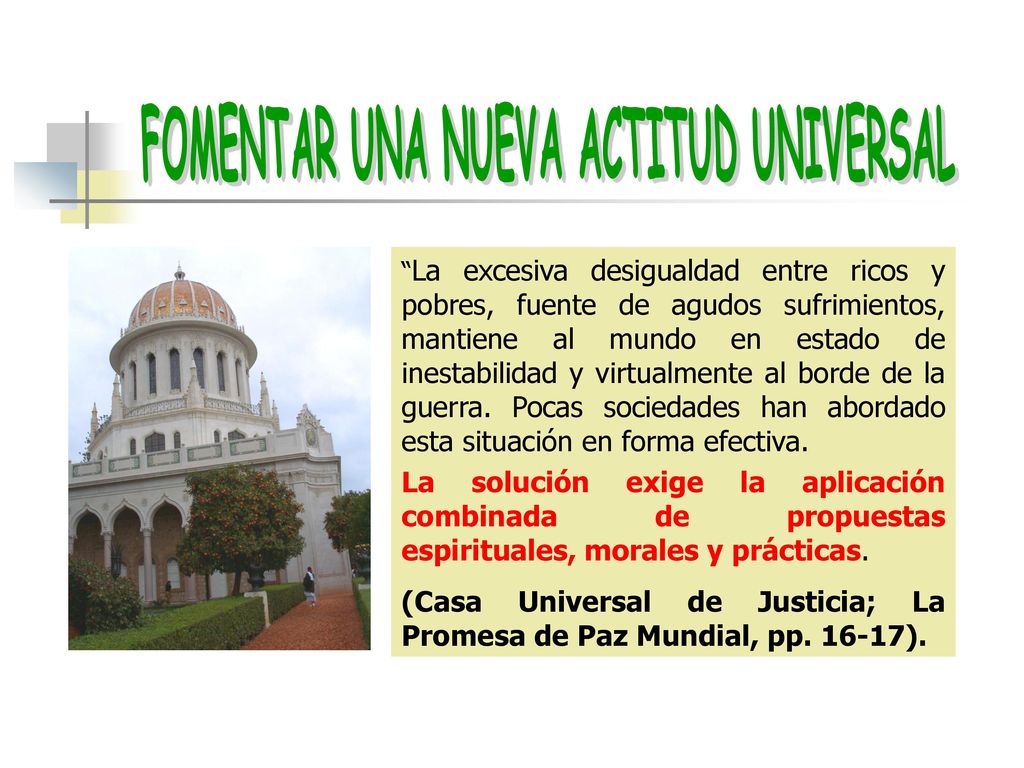 FOMENTAR UNA NUEVA ACTITUD UNIVERSAL

“La excesiva desigualdad entre ricos y pobres, fuente de agudos sufrimientos, mantiene al mundo en estado de inestabilidad y virtualmente al borde de la guerra. Pocas sociedades han abordado esta situación en forma efectiva.

La solución exige la aplicación combinada de propuestas espirituales, morales y prácticas.

(Casa Universal de Justicia; La Promesa de Paz Mundial, pp. 16-17).